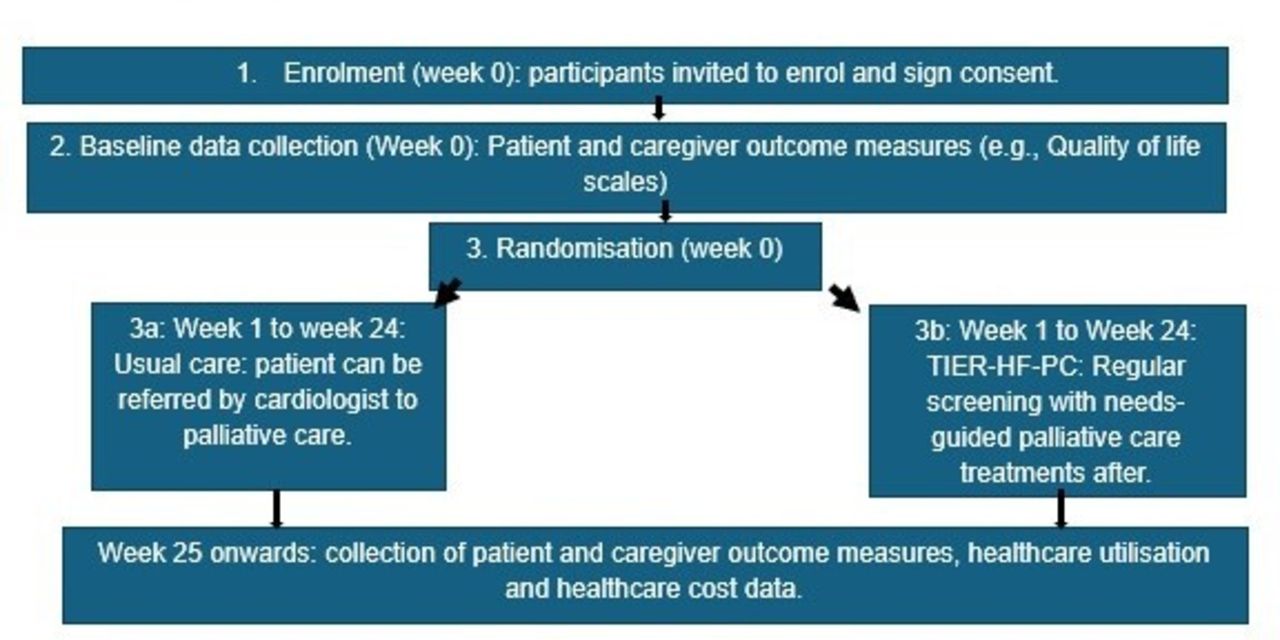 1. Enrolment (week 0): participants invited to enrol and sign consent.

2. Baseline data collection (Week 0): Patient and caregiver outcome measures (e.g., Quality of life scales)

3. Randomisation (week 0)

3a: Week 1 to week 24: Usual care: patient can be referred by cardiologist to palliative care.

3b: Week 1 to Week 24: TIER-HF-PC: Regular screening with needs-guided palliative care treatments after.

Week 25 onwards: collection of patient and caregiver outcome measures, healthcare utilisation and healthcare cost data.